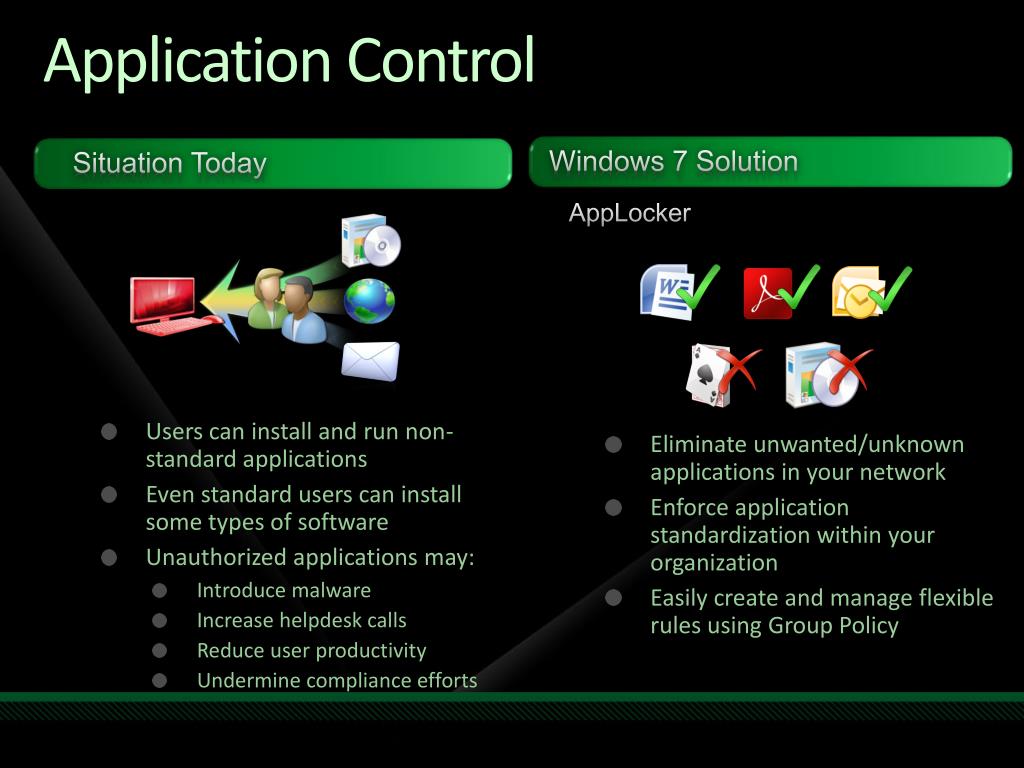 Application Control

Situation Today

- Users can install and run non-standard applications
- Even standard users can install some types of software
- Unauthorized applications may:
  - Introduce malware
  - Increase helpdesk calls
  - Reduce user productivity
  - Undermine compliance efforts

Windows 7 Solution

AppLocker

- Eliminate unwanted/unknown applications in your network
- Enforce application standardization within your organization
- Easily create and manage flexible rules using Group Policy